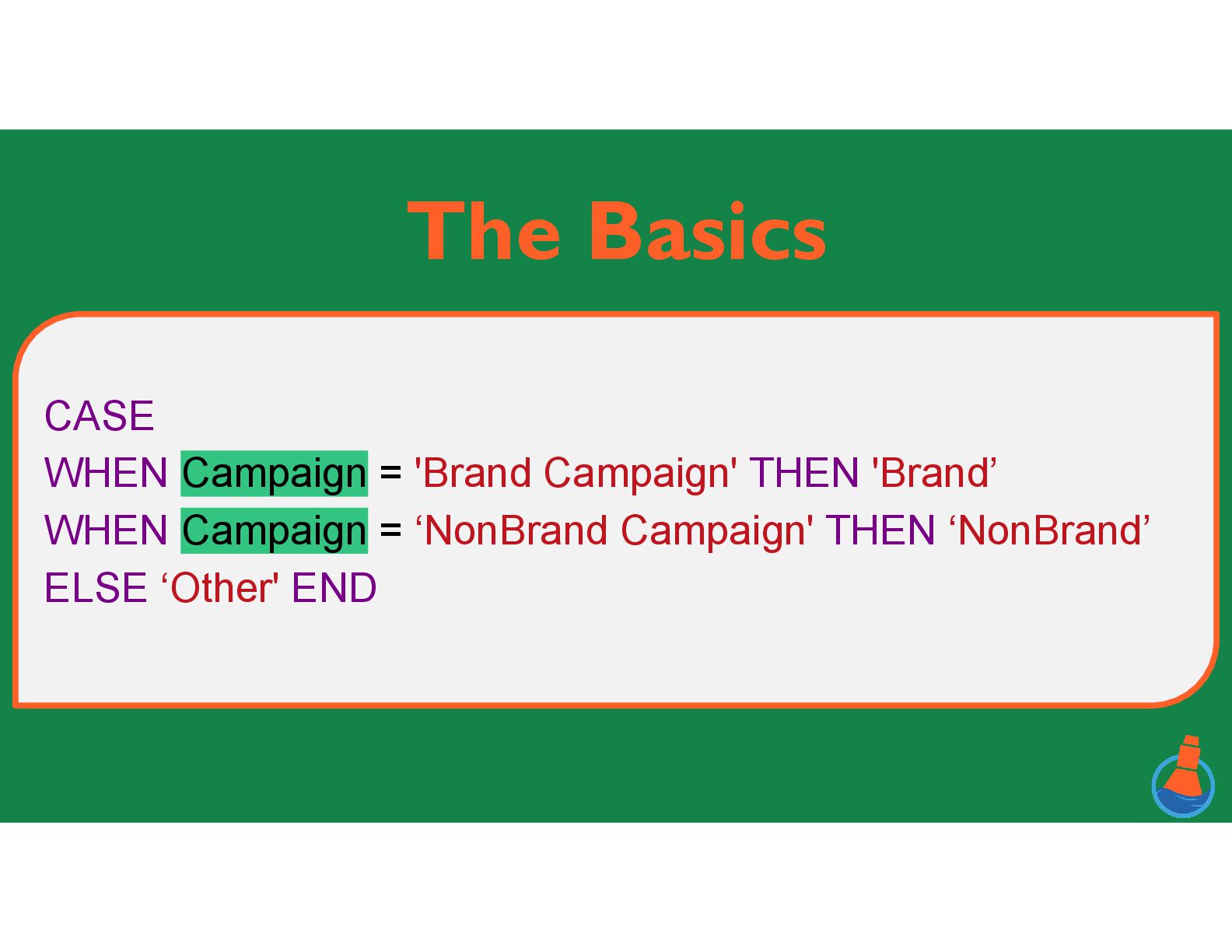 The Basics

CASE
WHEN Campaign = 'Brand Campaign' THEN 'Brand’
WHEN Campaign = ‘NonBrand Campaign' THEN ‘NonBrand’
ELSE ‘Other' END